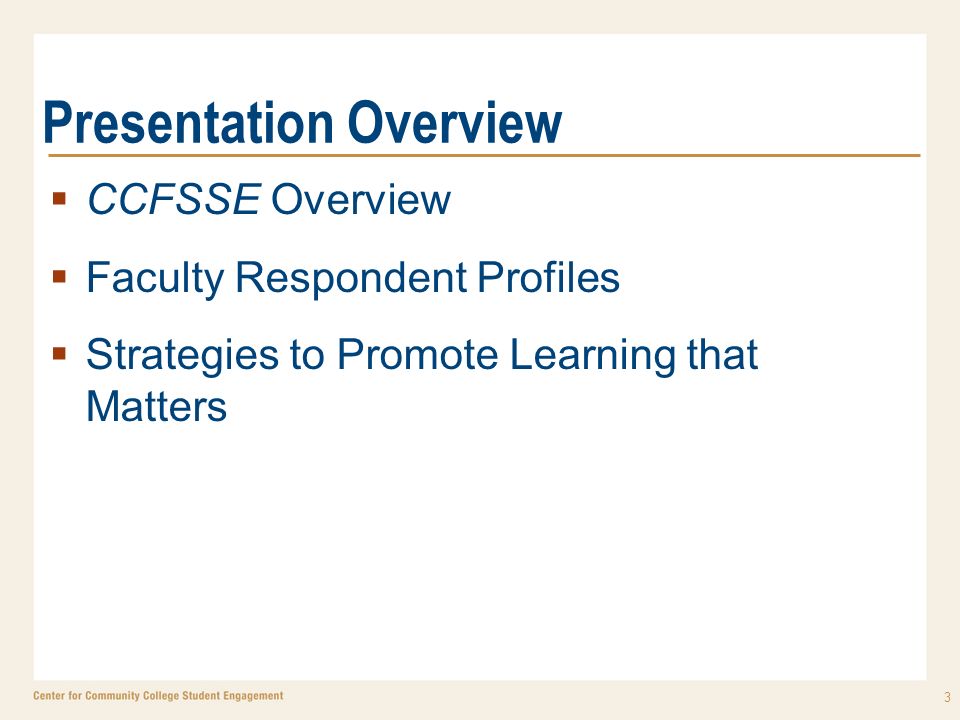 Presentation Overview

▪ CCFSSE Overview

▪ Faculty Respondent Profiles

▪ Strategies to Promote Learning that Matters

Center for Community College Student Engagement

3